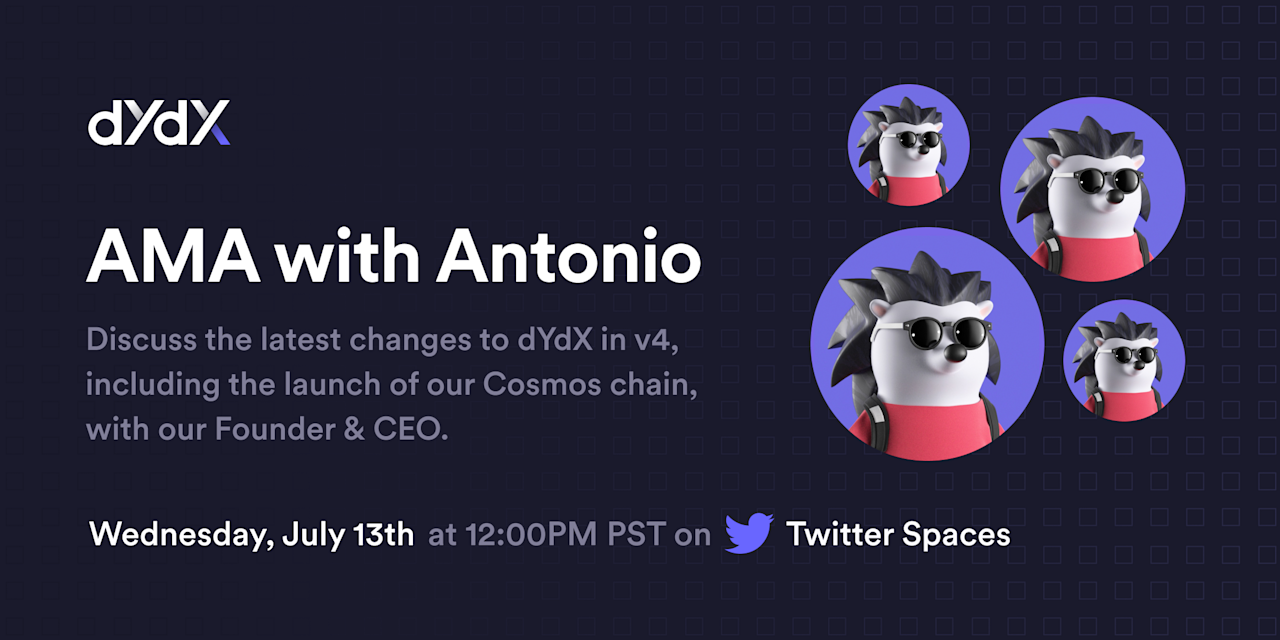 dYdX

AMA with Antonio

Discuss the latest changes to dYdX in v4, including the launch of our Cosmos chain, with our Founder & CEO.

Wednesday, July 13th at 12:00PM PST on Twitter Spaces